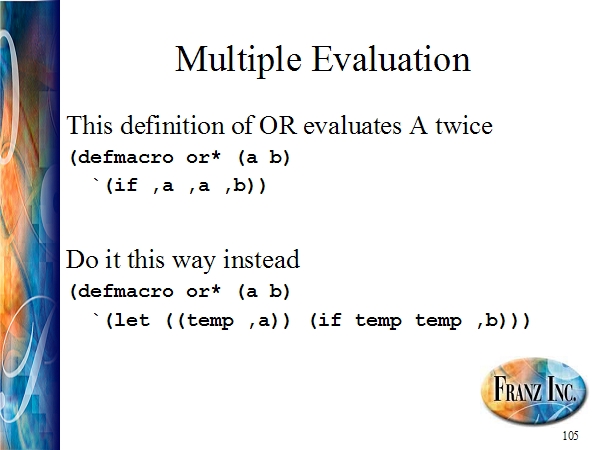 Multiple Evaluation

This definition of OR evaluates A twice

(defmacro or* (a b)
  `(if ,a ,a ,b))

Do it this way instead

(defmacro or* (a b)
  `(let ((temp ,a)) (if temp temp ,b)))

FRANZ INC.

105